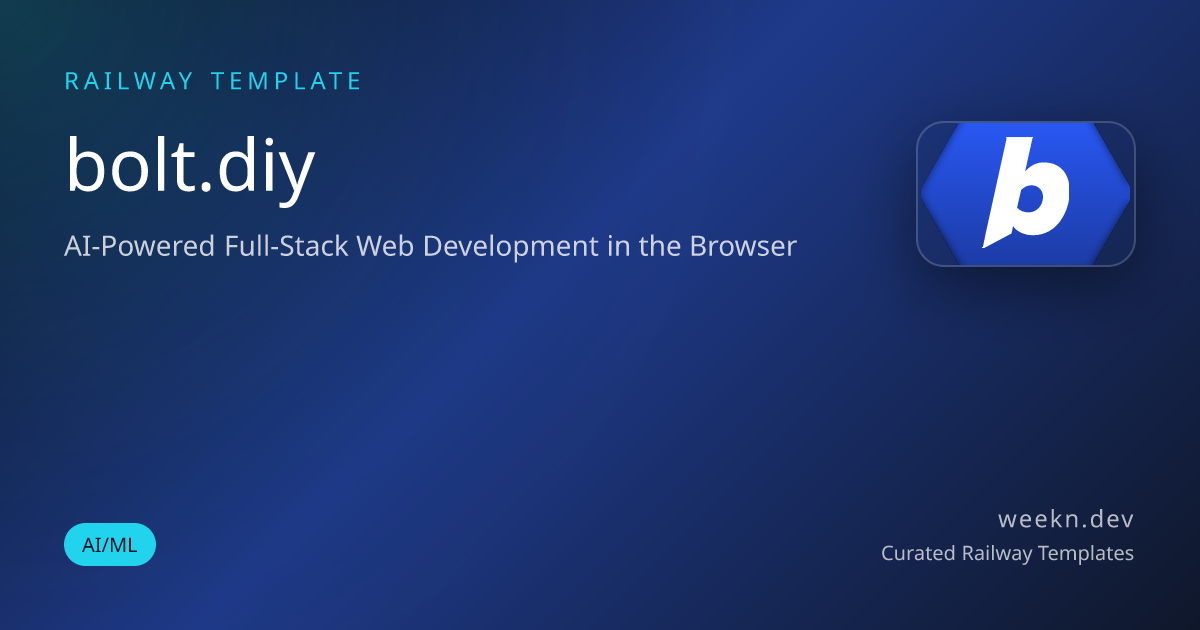 RAILWAY TEMPLATE

bolt.diy

AI-Powered Full-Stack Web Development in the Browser

b

AI/ML

weekn.dev

Curated Railway Templates